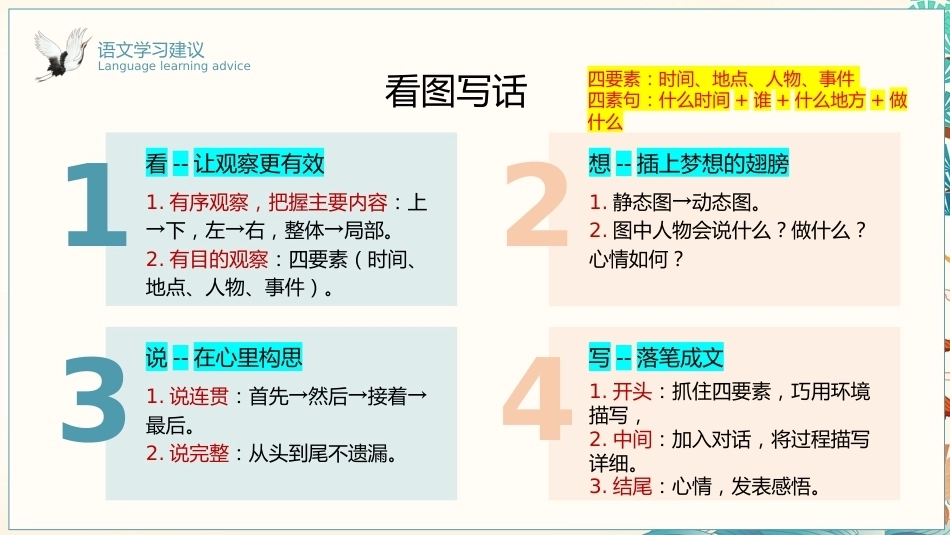 语文学习建议
Language learning advice

看图写话

四要素：时间、地点、人物、事件
四素句：什么时间＋谁＋什么地方＋做什么

1

看--让观察更有效

1.有序观察，把握主要内容：上→下，左→右，整体→局部。
2.有目的观察：四要素（时间、地点、人物、事件）。

2

想--插上梦想的翅膀

1.静态图→动态图。
2.图中人物会说什么？做什么？心情如何？

3

说--在心里构思

1.说连贯：首先→然后→接着→最后。
2.说完整：从头到尾不遗漏。

4

写--落笔成文

1.开头：抓住四要素，巧用环境描写，
2.中间：加入对话，将过程描写详细。
3.结尾：心情，发表感悟。